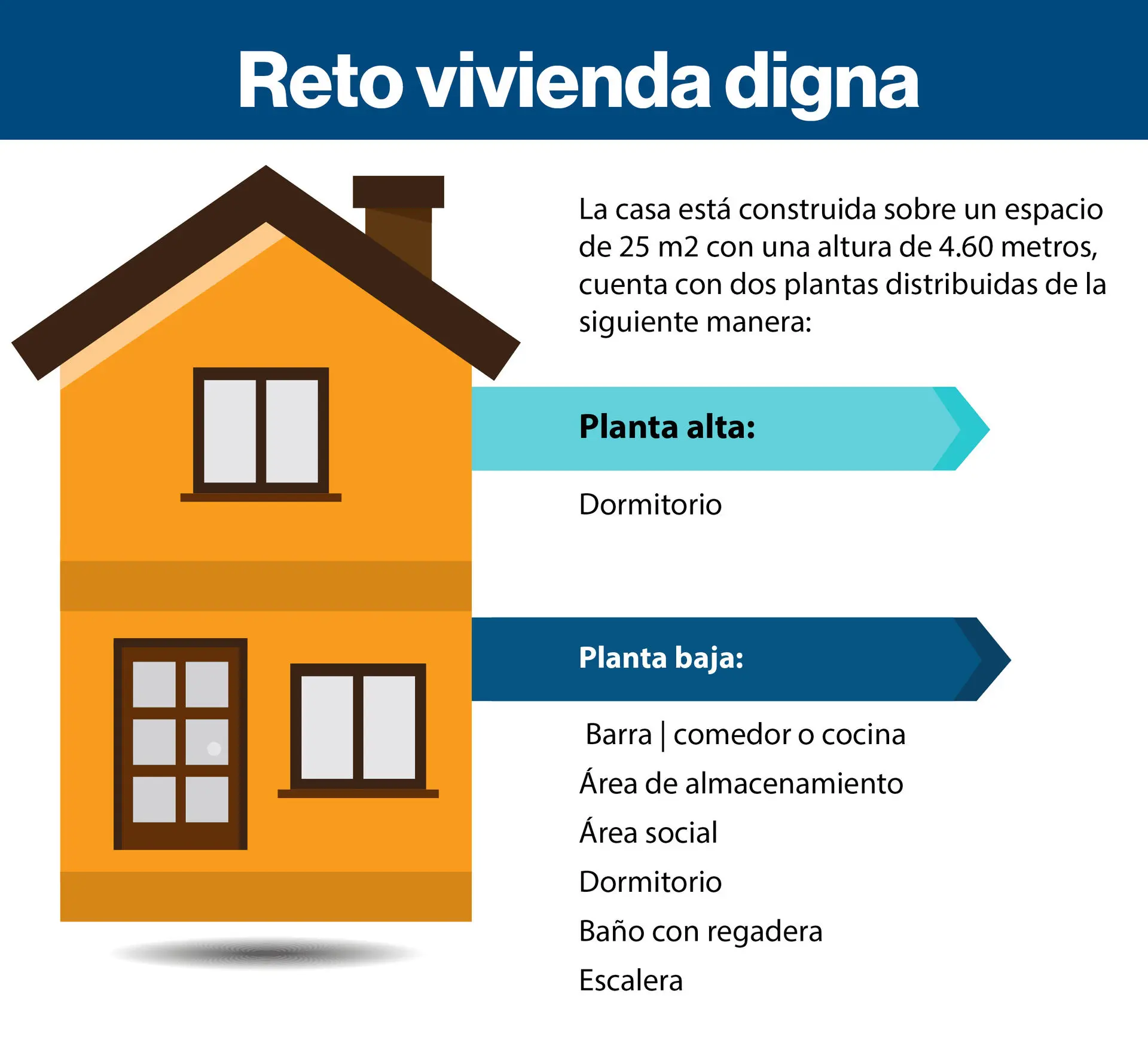 Reto vivienda digna

La casa está construida sobre un espacio de 25 m2 con una altura de 4.60 metros, cuenta con dos plantas distribuidas de la siguiente manera:

Planta alta:

Dormitorio

Planta baja:

Barra | comedor o cocina

Área de almacenamiento

Área social

Dormitorio

Baño con regadera

Escalera